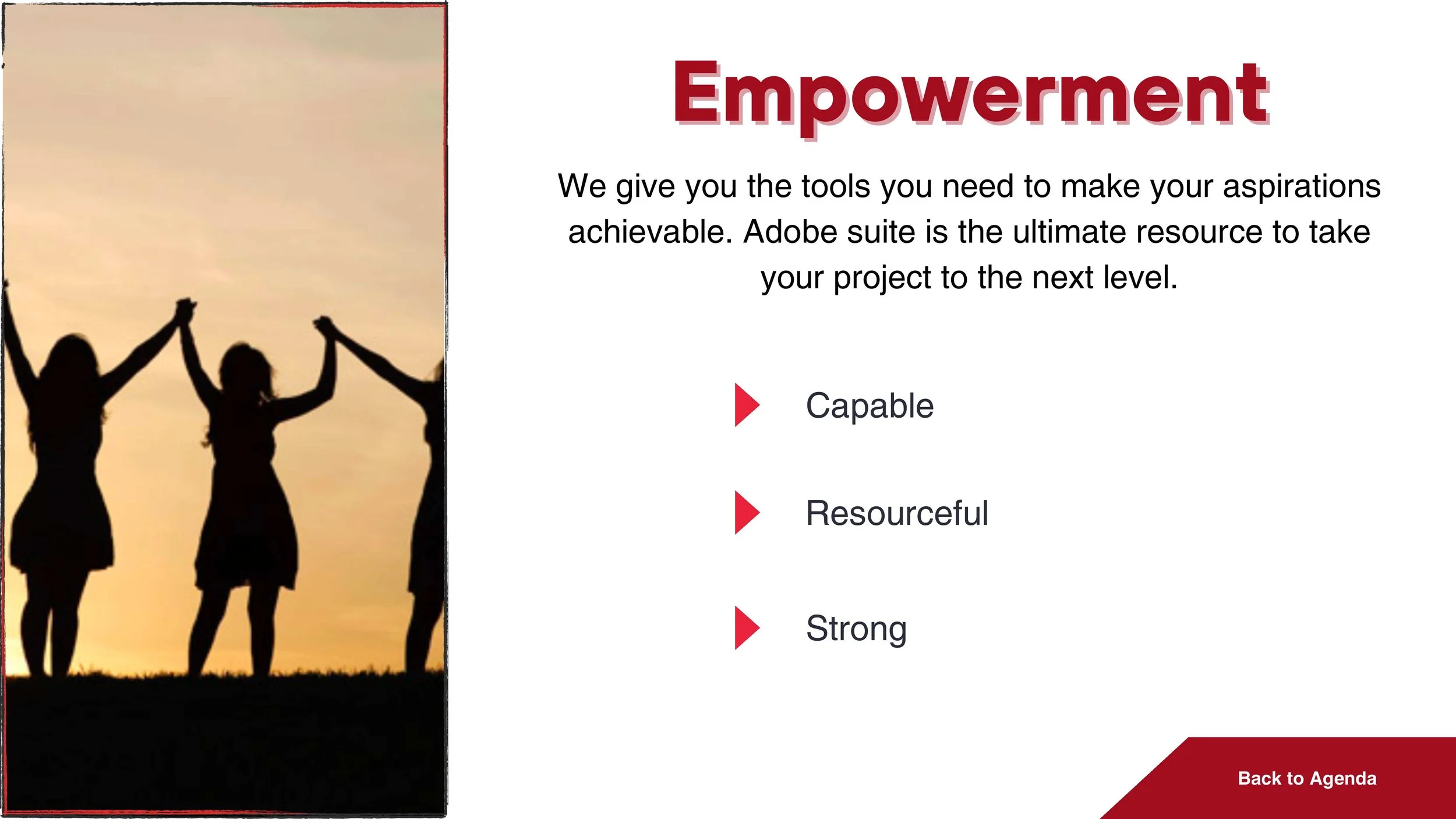 Empowerment

We give you the tools you need to make your aspirations achievable. Adobe suite is the ultimate resource to take your project to the next level.

Capable

Resourceful

Strong

Back to Agenda